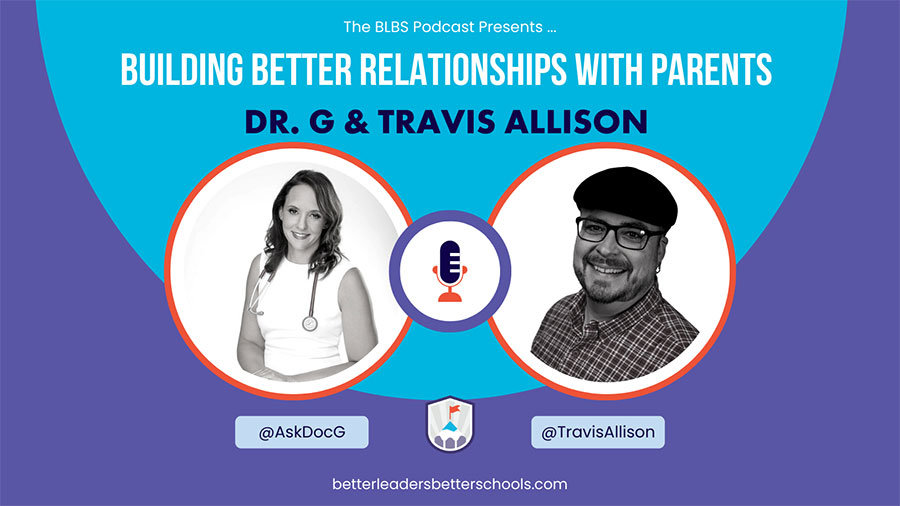 The BLBS Podcast Presents ...

BUILDING BETTER RELATIONSHIPS WITH PARENTS

DR. G & TRAVIS ALLISON

@AskDocG

@TravisAllison

betterleadersbetterschools.com